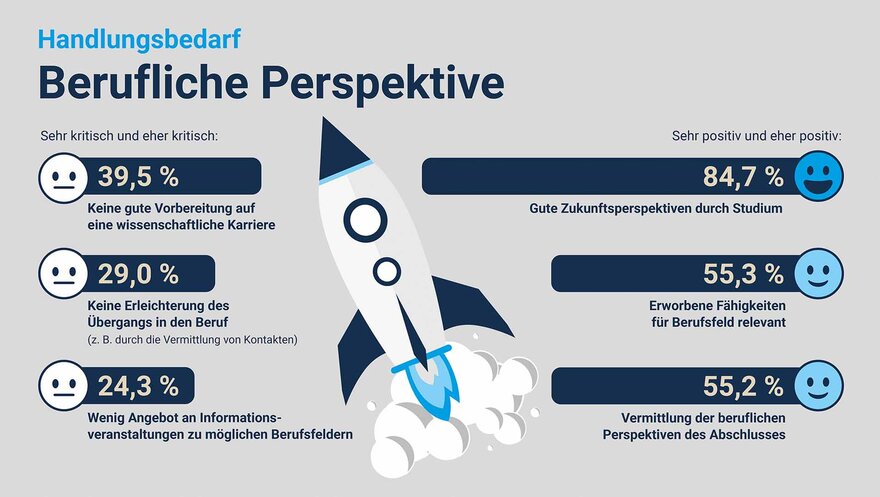 Handlungsbedarf

Berufliche Perspektive

Sehr kritisch und eher kritisch:

39,5 %

Keine gute Vorbereitung auf eine wissenschaftliche Karriere

29,0 %

Keine Erleichterung des Übergangs in den Beruf

(z. B. durch die Vermittlung von Kontakten)

24,3 %

Wenig Angebot an Informationsveranstaltungen zu möglichen Berufsfeldern

Sehr positiv und eher positiv:

84,7 %

Gute Zukunftsperspektiven durch Studium

55,3 %

Erworbene Fähigkeiten für Berufsfeld relevant

55,2 %

Vermittlung der beruflichen Perspektiven des Abschlusses